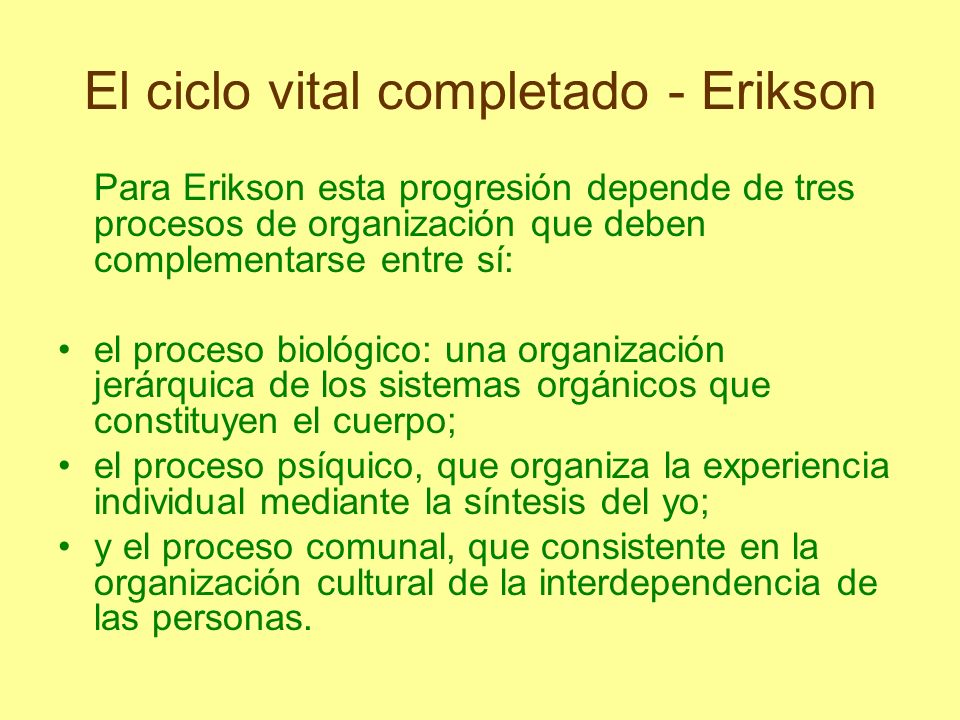 El ciclo vital completado - Erikson

Para Erikson esta progresión depende de tres procesos de organización que deben complementarse entre sí:

• el proceso biológico: una organización jerárquica de los sistemas orgánicos que constituyen el cuerpo;
• el proceso psíquico, que organiza la experiencia individual mediante la síntesis del yo;
• y el proceso comunal, que consistente en la organización cultural de la interdependencia de las personas.